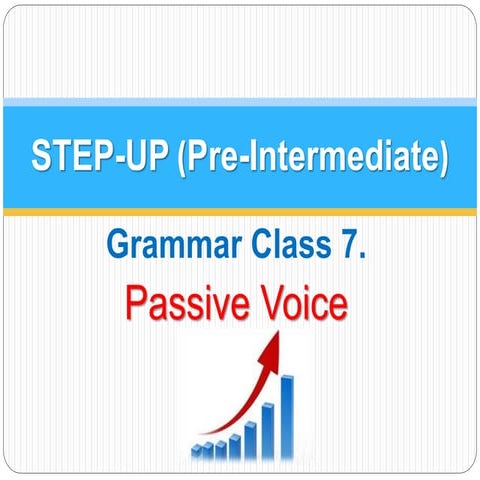 STEP-UP (Pre-Intermediate)

Grammar Class 7.

Passive Voice